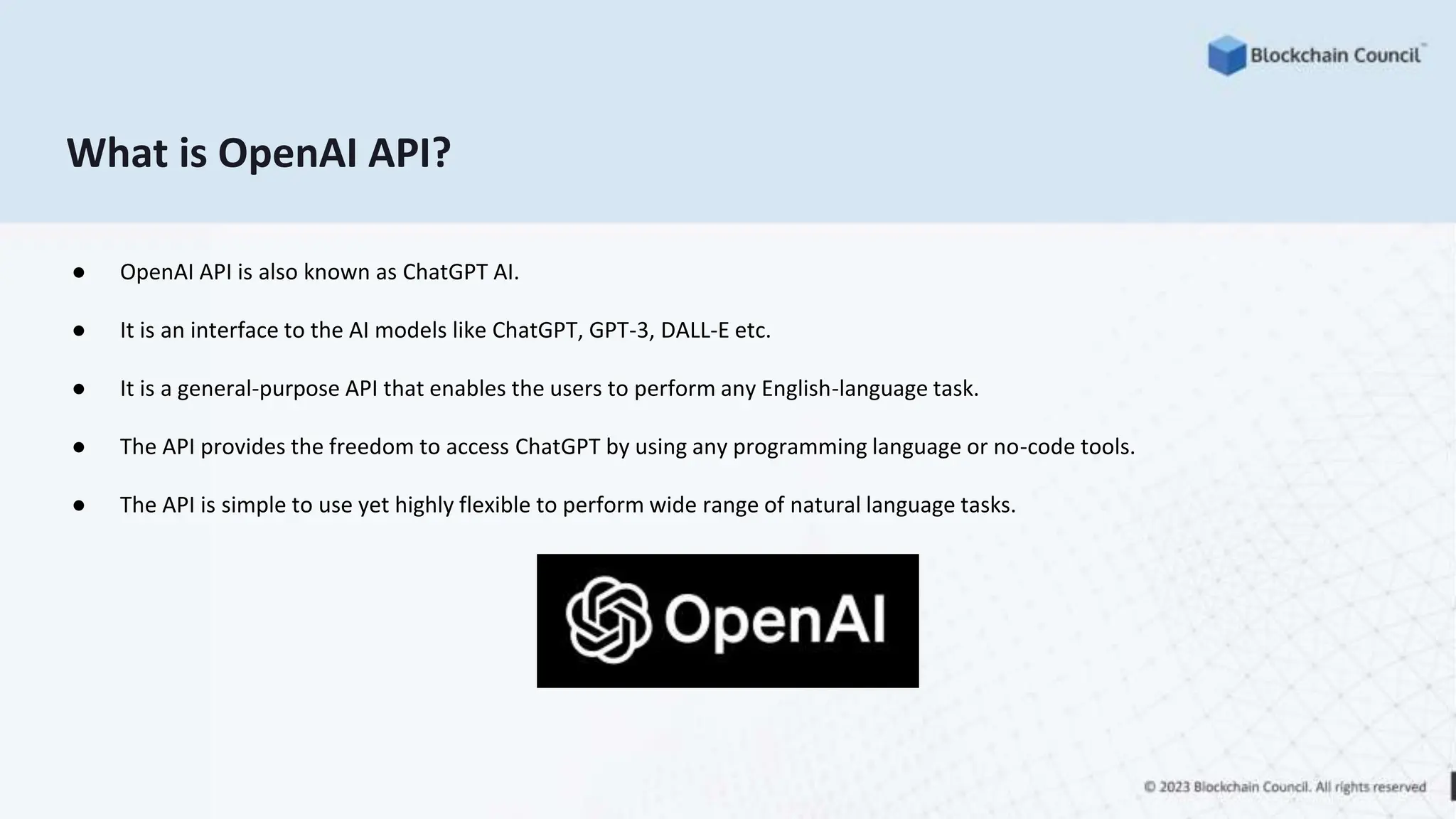 Blockchain Council™

What is OpenAI API?

● OpenAI API is also known as ChatGPT AI.

● It is an interface to the AI models like ChatGPT, GPT-3, DALL-E etc.

● It is a general-purpose API that enables the users to perform any English-language task.

● The API provides the freedom to access ChatGPT by using any programming language or no-code tools.

● The API is simple to use yet highly flexible to perform wide range of natural language tasks.

OpenAI

© 2023 Blockchain Council. All rights reserved